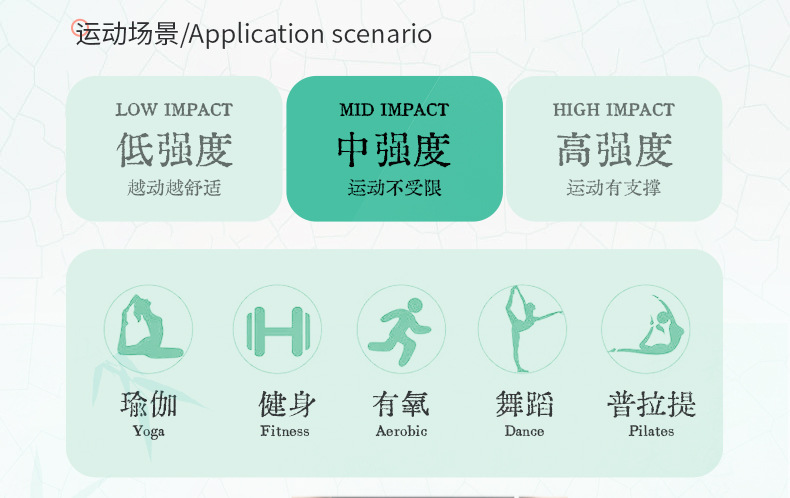 运动场景/Application scenario

LOW IMPACT
低强度
越动越舒适

MID IMPACT
中强度
运动不受限

HIGH IMPACT
高强度
运动有支撑

瑜伽
Yoga

健身
Fitness

有氧
Aerobic

舞蹈
Dance

普拉提
Pilates